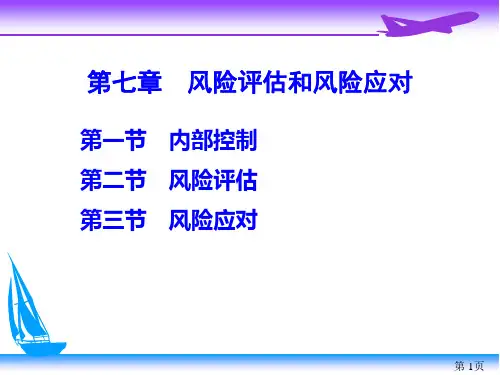 第七章　风险评估和风险应对

第一节　内部控制
第二节　风险评估
第三节　风险应对

第1页